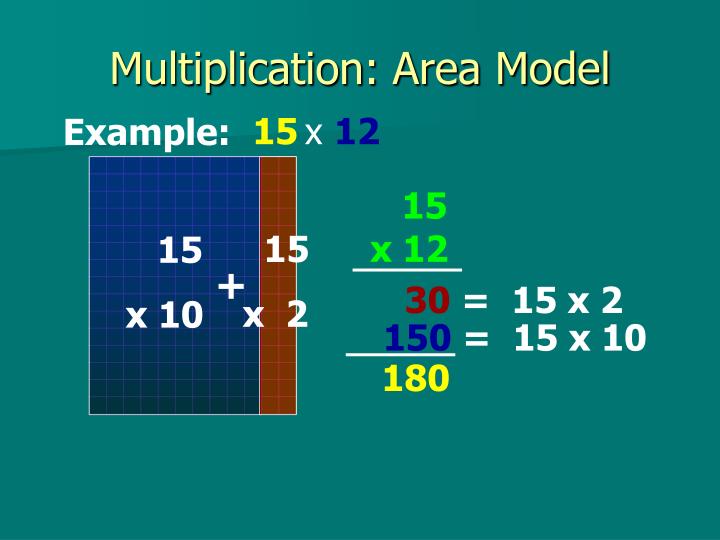 Multiplication: Area Model

Example: 15 x 12

15
x 10

+

15
x 2

15
x 12

30 = 15 x 2
150 = 15 x 10
180